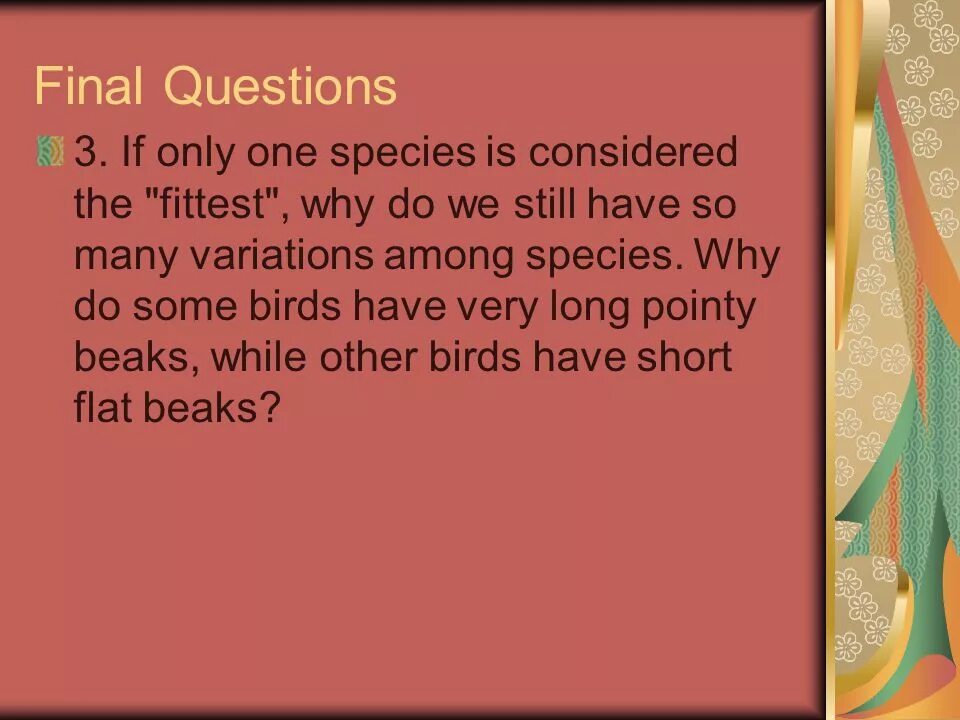 Final Questions

3. If only one species is considered the "fittest", why do we still have so many variations among species. Why do some birds have very long pointy beaks, while other birds have short flat beaks?